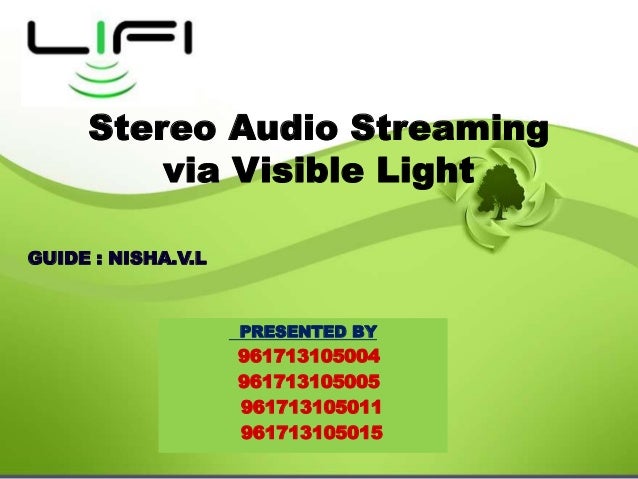 LIFI

Stereo Audio Streaming via Visible Light

GUIDE : NISHA.V.L

PRESENTED BY
961713105004
961713105005
961713105011
961713105015